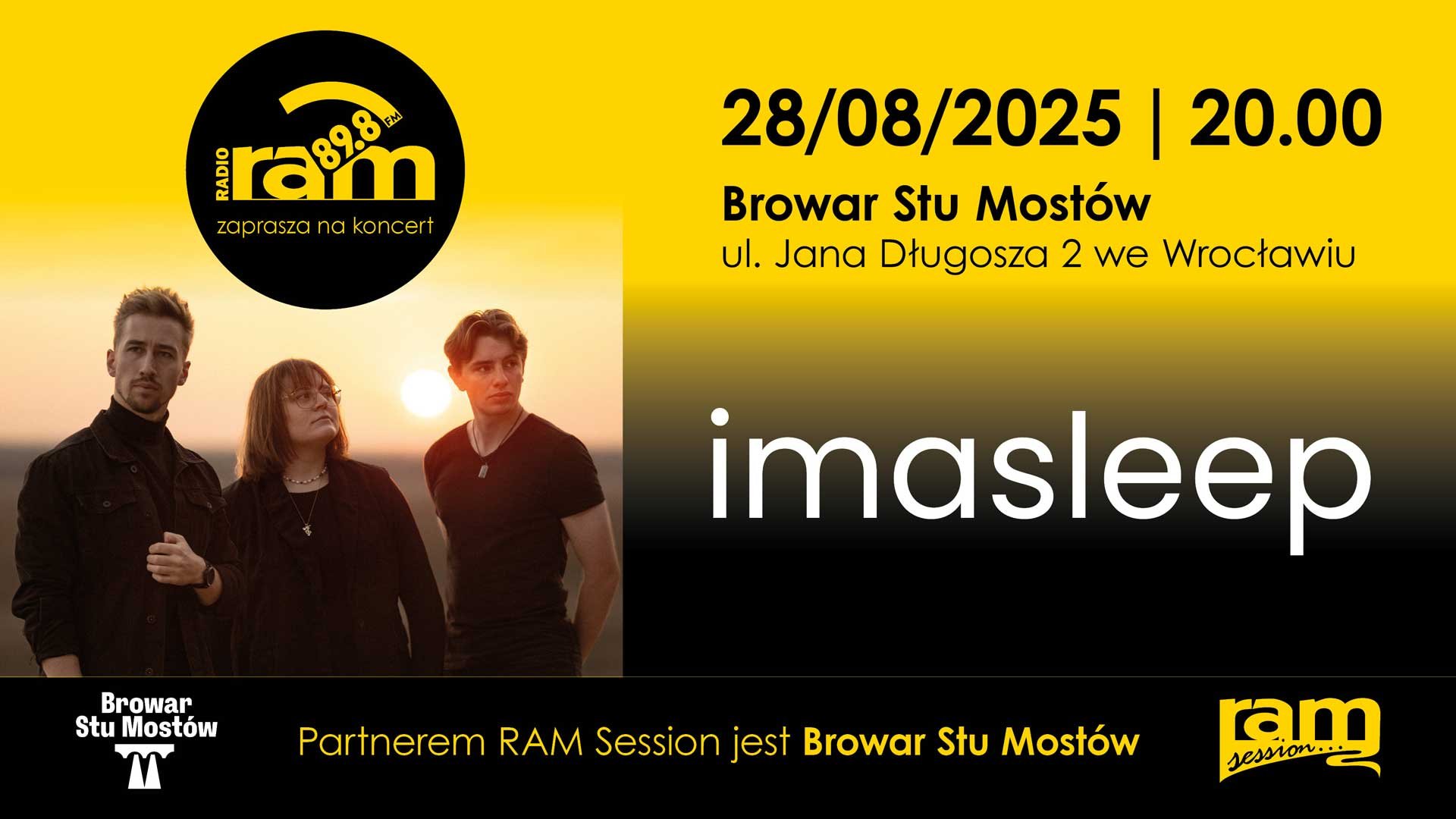 RADIO ram 89.8 FM
zaprasza na koncert

28/08/2025 | 20.00
Browar Stu Mostów
ul. Jana Długosza 2 we Wrocławiu

imasleep

Browar Stu Mostów

Partnerem RAM Session jest Browar Stu Mostów

ram session...